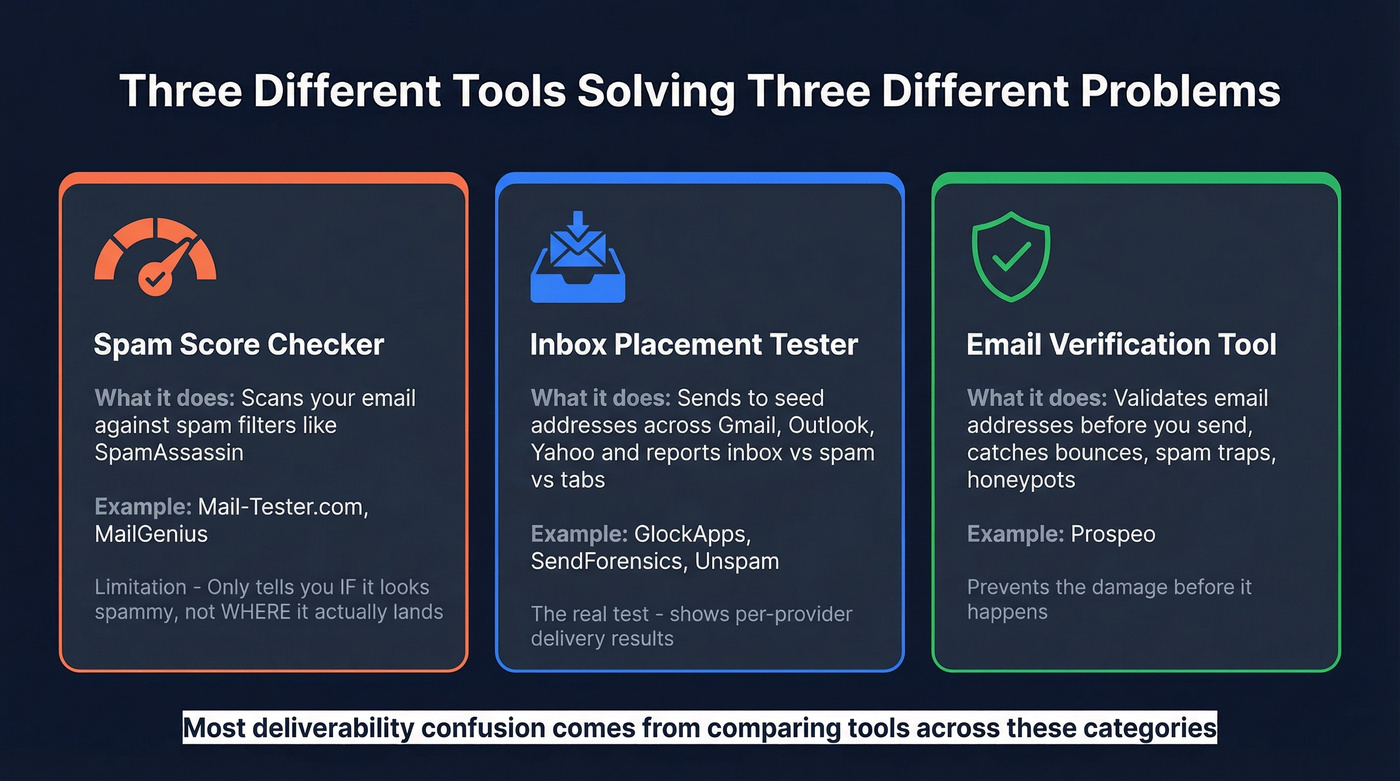 Three Different Tools Solving Three Different Problems

Spam Score Checker

What it does: Scans your email against spam filters like SpamAssassin

Example: Mail-Tester.com, MailGenius

Limitation - Only tells you IF it looks spammy, not WHERE it actually lands

Inbox Placement Tester

What it does: Sends to seed addresses across Gmail, Outlook, Yahoo and reports inbox vs spam vs tabs

Example: GlockApps, SendForensics, Unspam

The real test - shows per-provider delivery results

Email Verification Tool

What it does: Validates email addresses before you send, catches bounces, spam traps, honeypots

Example: Prospeo

Prevents the damage before it happens

Most deliverability confusion comes from comparing tools across these categories